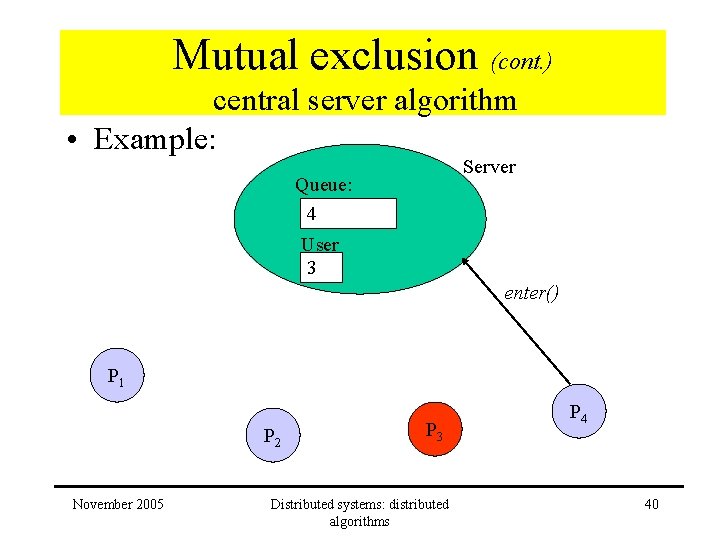 Mutual exclusion (cont.)
central server algorithm

• Example:

Server
Queue:
4
User
3
enter()

$P_1$
$P_2$
$P_3$
$P_4$

November 2005

Distributed systems: distributed algorithms

40